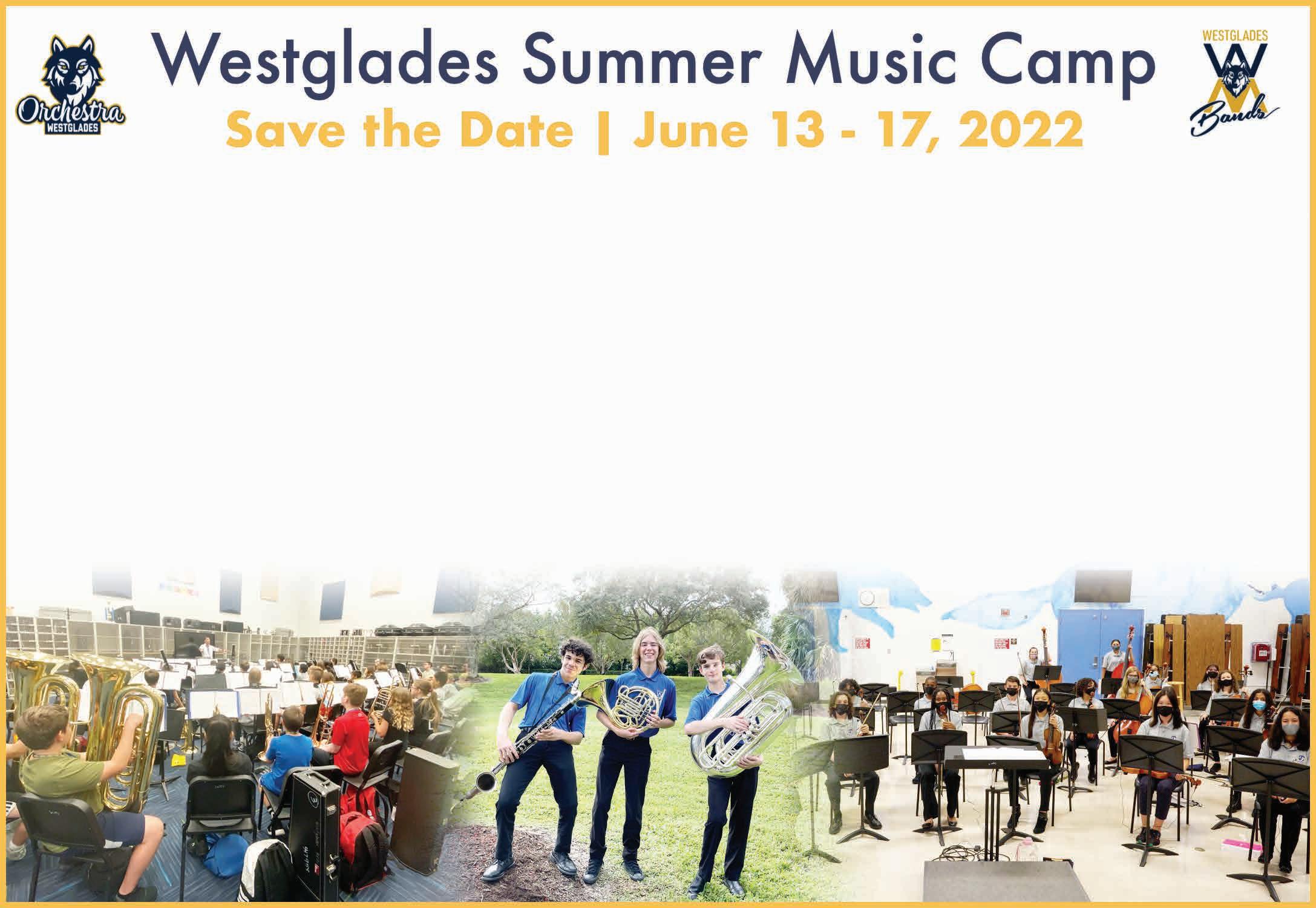 Orchestra
WESTGLADES

Westglades Summer Music Camp

Save the Date | June 13 - 17, 2022

WESTGLADES
W
Bands